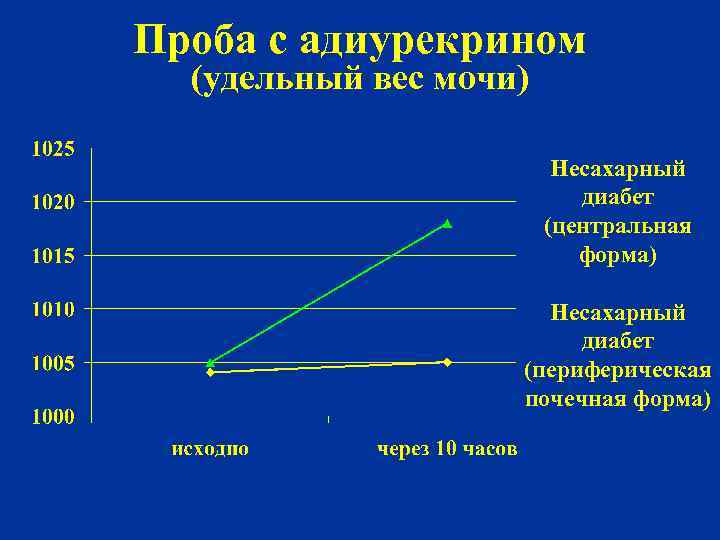 Проба с адиурекрином
(удельный вес мочи)

1025
1020
1015
1010
1005
1000

исходно
через 10 часов

Несахарный диабет (центральная форма)

Несахарный диабет (периферическая почечная форма)